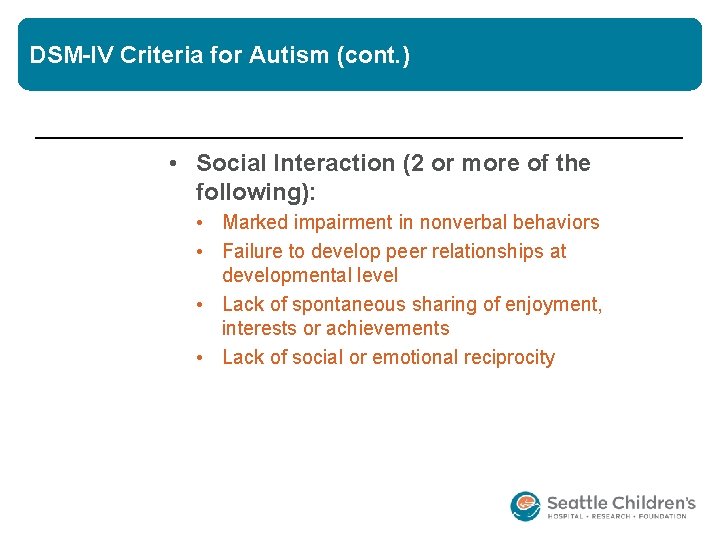 DSM-IV Criteria for Autism (cont.)

• Social Interaction (2 or more of the following):
  • Marked impairment in nonverbal behaviors
  • Failure to develop peer relationships at developmental level
  • Lack of spontaneous sharing of enjoyment, interests or achievements
  • Lack of social or emotional reciprocity

Seattle Children's
HOSPITAL • RESEARCH • FOUNDATION